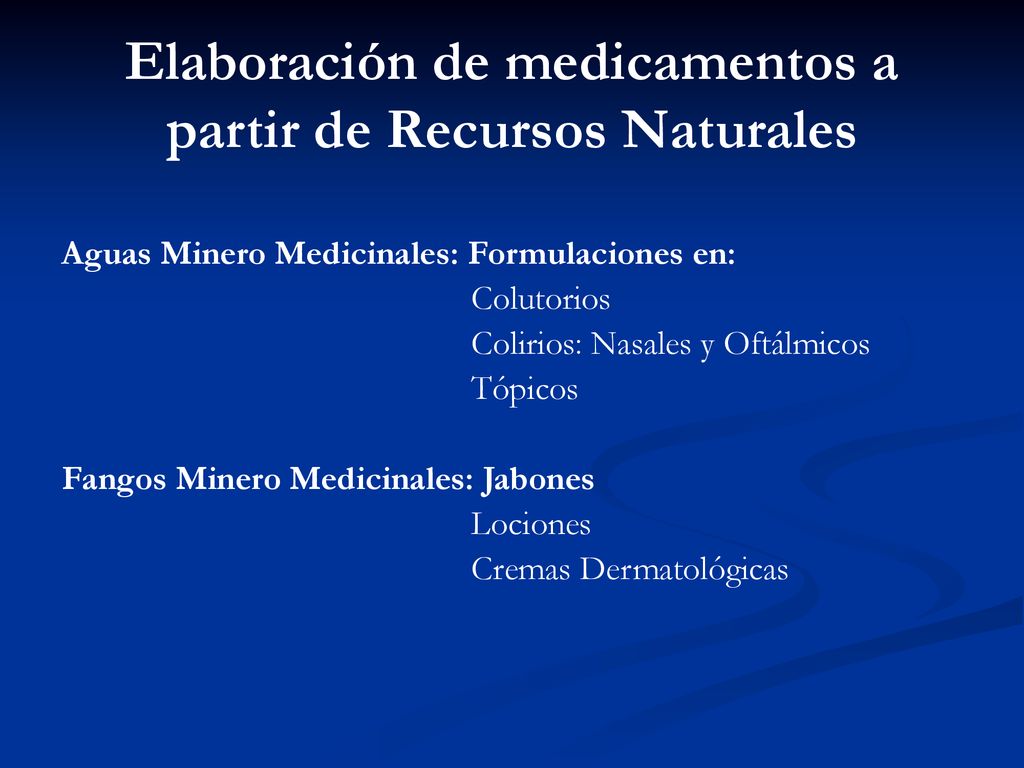 Elaboración de medicamentos a partir de Recursos Naturales

Aguas Minero Medicinales: Formulaciones en:
Colutorios
Colirios: Nasales y Oftálmicos
Tópicos

Fangos Minero Medicinales: Jabones
Lociones
Cremas Dermatológicas